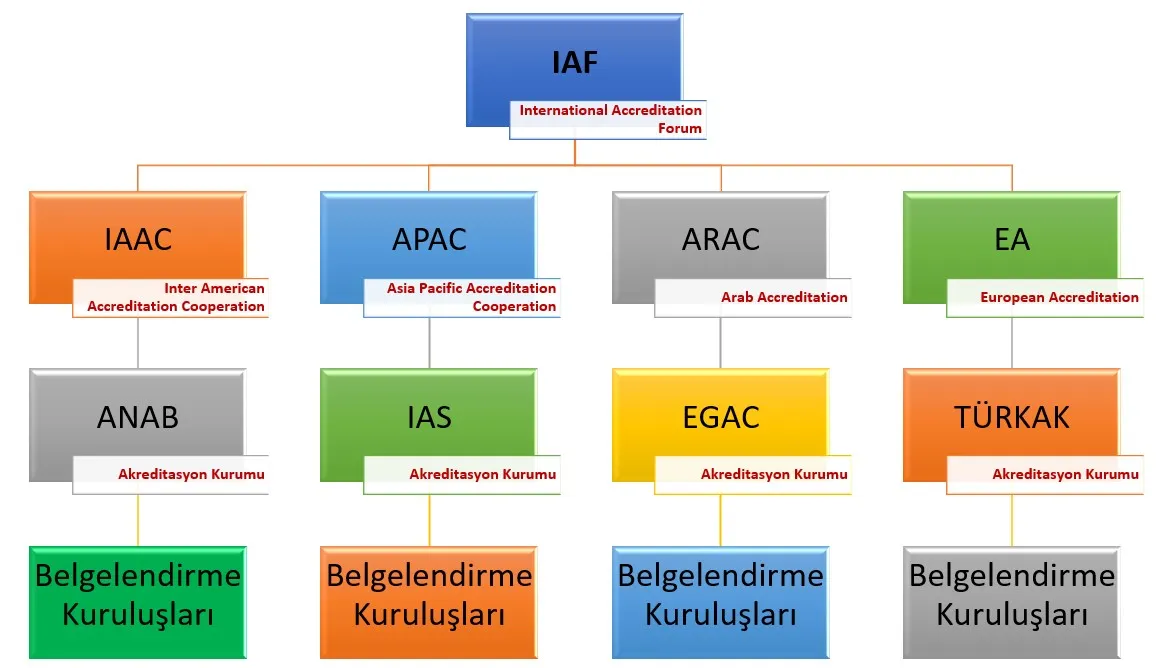 IAF
International Accreditation Forum

IAAC
Inter American Accreditation Cooperation

APAC
Asia Pacific Accreditation Cooperation

ARAC
Arab Accreditation

EA
European Accreditation

ANAB
Akreditasyon Kurumu

IAS
Akreditasyon Kurumu

EGAC
Akreditasyon Kurumu

TÜRKAK
Akreditasyon Kurumu

Belgelendirme Kuruluşları

Belgelendirme Kuruluşları

Belgelendirme Kuruluşları

Belgelendirme Kuruluşları